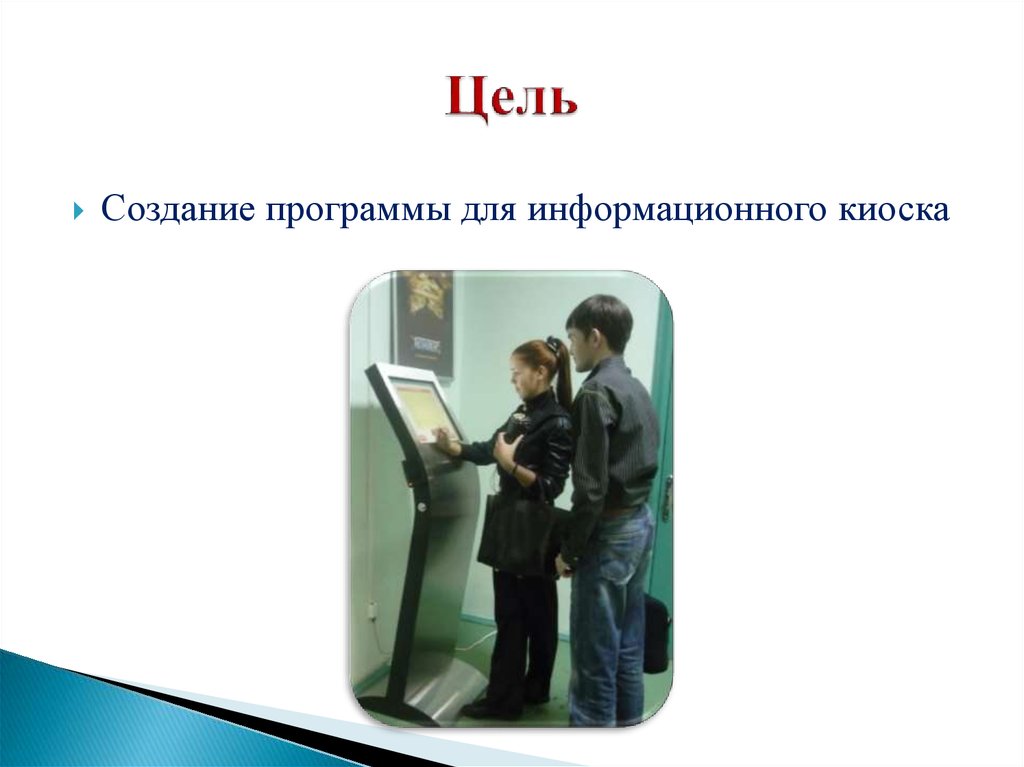 Цель

Создание программы для информационного киоска